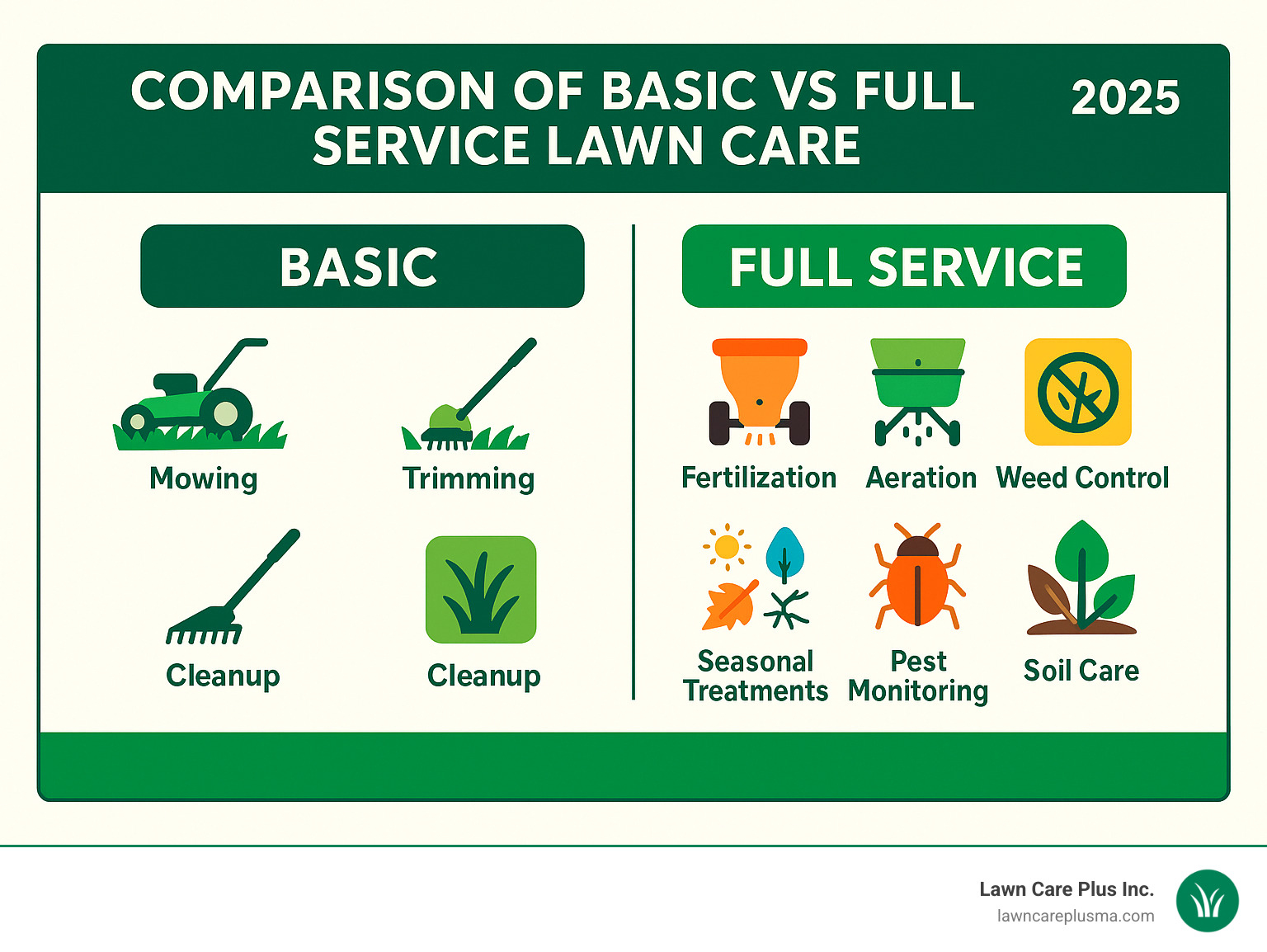 COMPARISON OF BASIC VS FULL SERVICE LAWN CARE

2025

BASIC

Mowing

Trimming

Cleanup

Cleanup

FULL SERVICE

Fertilization

Aeration

Weed Control

Seasonal Treatments

Pest Monitoring

Soil Care

Lawn Care Plus Inc.
lawncareplusma.com